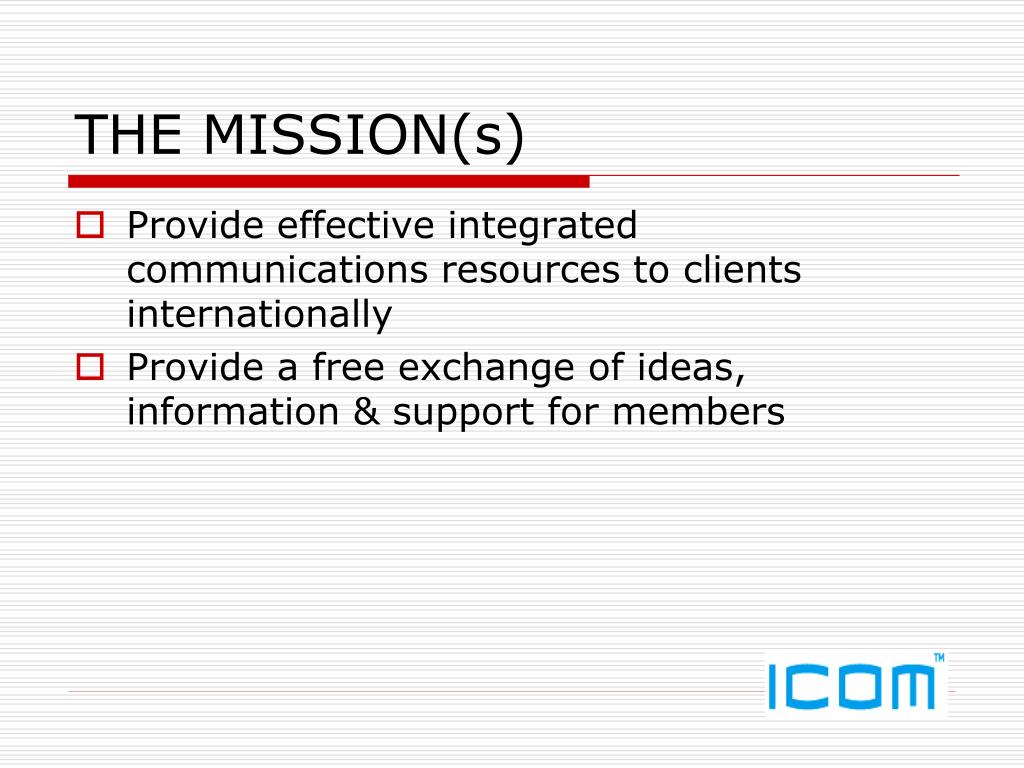 THE MISSION(s)

Provide effective integrated communications resources to clients internationally

Provide a free exchange of ideas, information & support for members

ICOM™